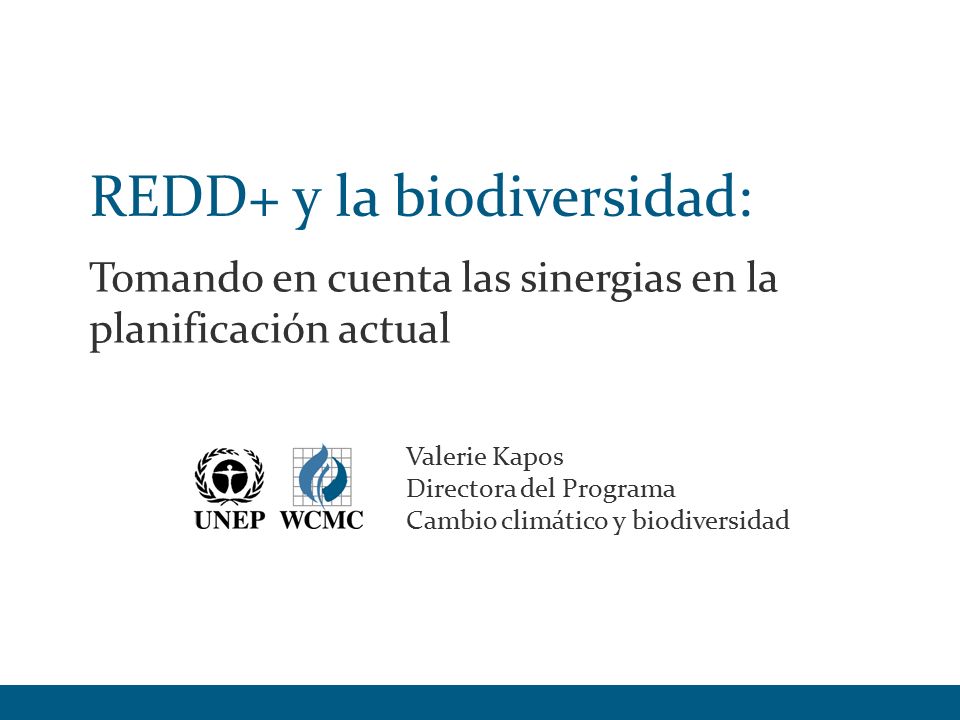 REDD+ y la biodiversidad:

Tomando en cuenta las sinergias en la planificación actual

UNEP WCMC

Valerie Kapos
Directora del Programa
Cambio climático y biodiversidad